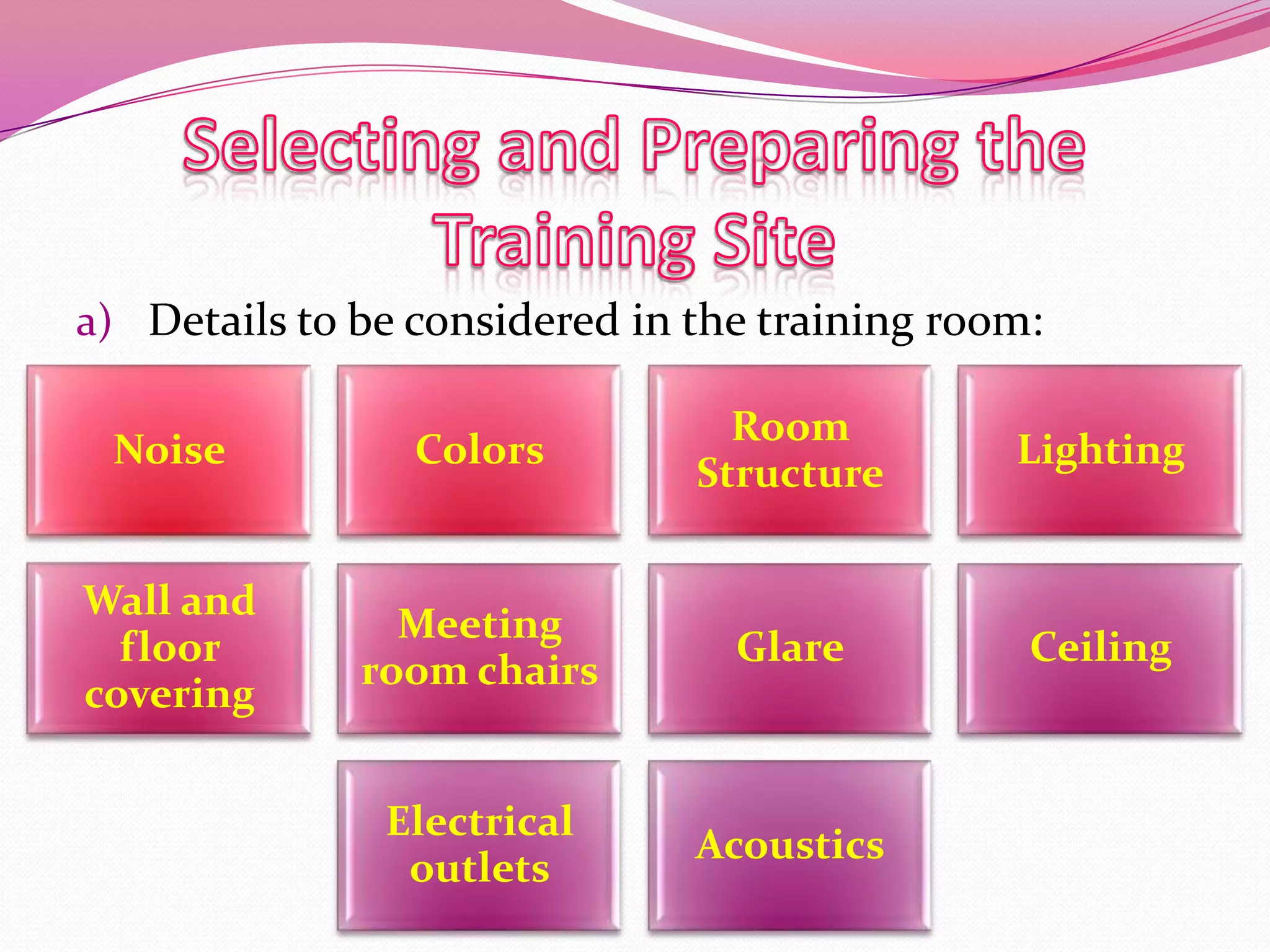 Selecting and Preparing the Training Site

a) Details to be considered in the training room:

Noise

Colors

Room Structure

Lighting

Wall and floor covering

Meeting room chairs

Glare

Ceiling

Electrical outlets

Acoustics